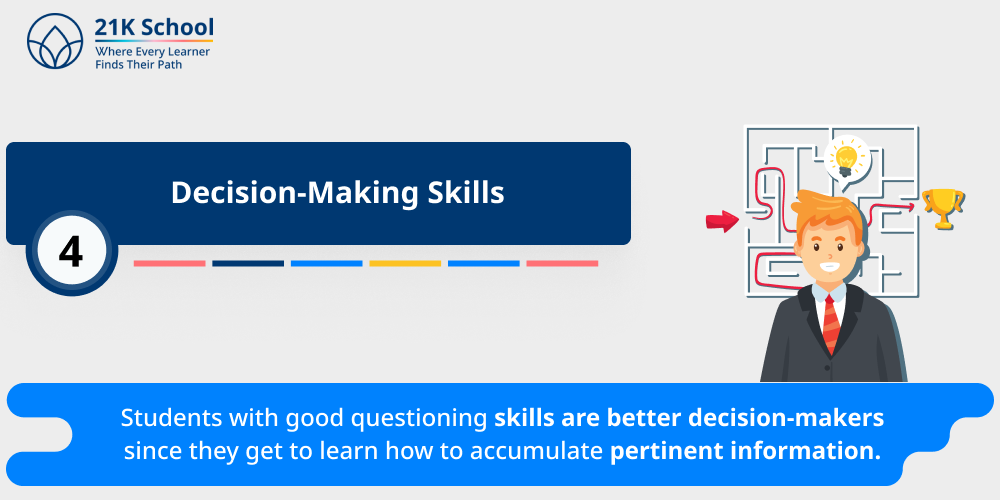 21K School
Where Every Learner
Finds Their Path

Decision-Making Skills

4

Students with good questioning skills are better decision-makers since they get to learn how to accumulate pertinent information.